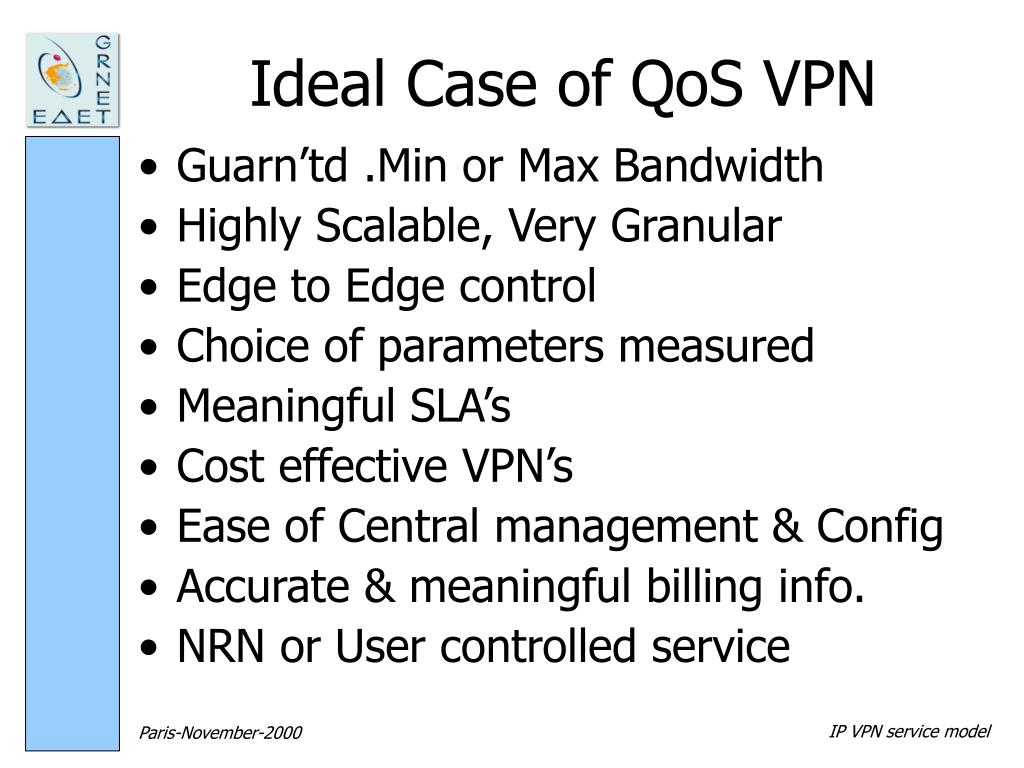 GRNET
ΕΔΕΤ

Ideal Case of QoS VPN

• Guarn’td .Min or Max Bandwidth
• Highly Scalable, Very Granular
• Edge to Edge control
• Choice of parameters measured
• Meaningful SLA’s
• Cost effective VPN’s
• Ease of Central management & Config
• Accurate & meaningful billing info.
• NRN or User controlled service

Paris-November-2000

IP VPN service model